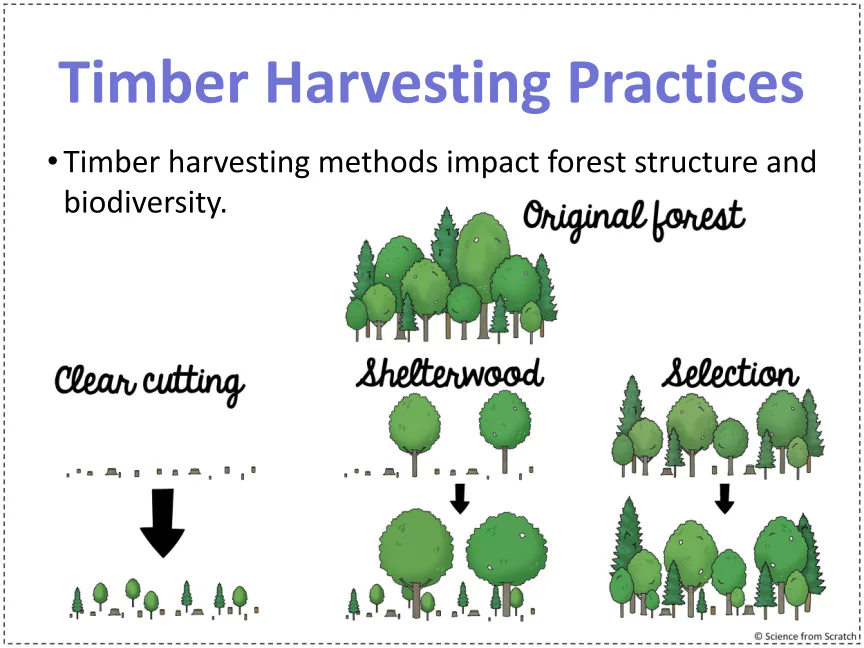 Timber Harvesting Practices

• Timber harvesting methods impact forest structure and biodiversity.

Original forest

Clear cutting

Shelterwood

Selection

© Science from Scratch